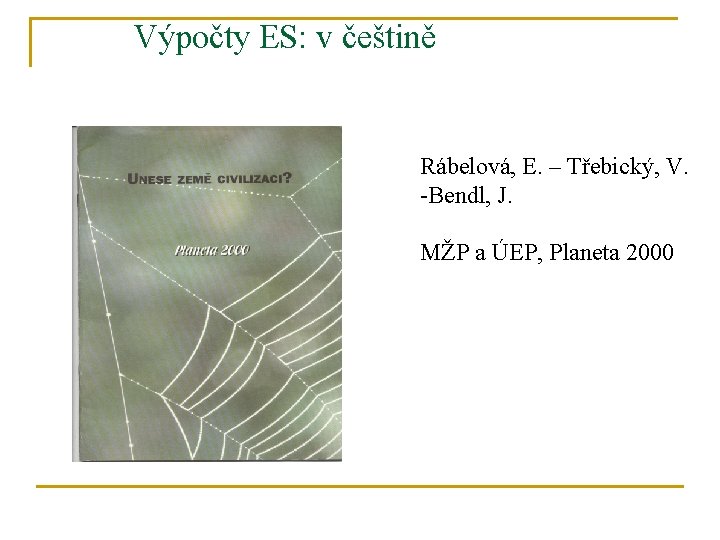 Výpočty ES: v češtině

UNESE ZEMĚ CIVILIZACI?

Planeta 2000

Rábelová, E. – Třebický, V. -Bendl, J.

MŽP a ÚEP, Planeta 2000